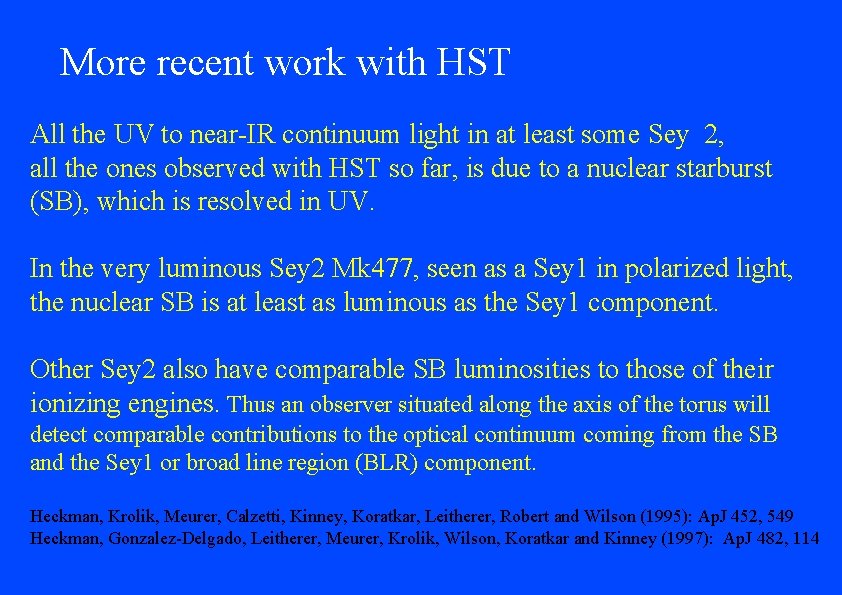 More recent work with HST

All the UV to near-IR continuum light in at least some Sey 2, all the ones observed with HST so far, is due to a nuclear starburst (SB), which is resolved in UV.

In the very luminous Sey2 Mk477, seen as a Sey1 in polarized light, the nuclear SB is at least as luminous as the Sey1 component.

Other Sey2 also have comparable SB luminosities to those of their ionizing engines. Thus an observer situated along the axis of the torus will detect comparable contributions to the optical continuum coming from the SB and the Sey1 or broad line region (BLR) component.

Heckman, Krolik, Meurer, Calzetti, Kinney, Koratkar, Leitherer, Robert and Wilson (1995): ApJ 452, 549
Heckman, Gonzalez-Delgado, Leitherer, Meurer, Krolik, Wilson, Koratkar and Kinney (1997): ApJ 482, 114